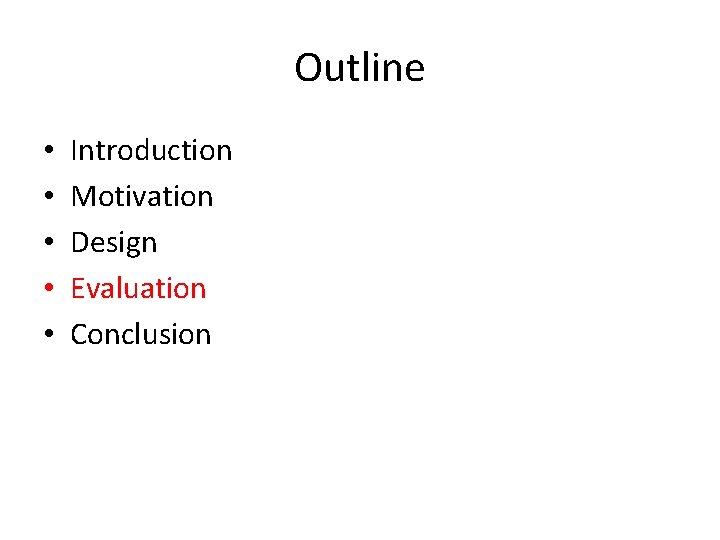 Outline

• Introduction
• Motivation
• Design
• Evaluation
• Conclusion